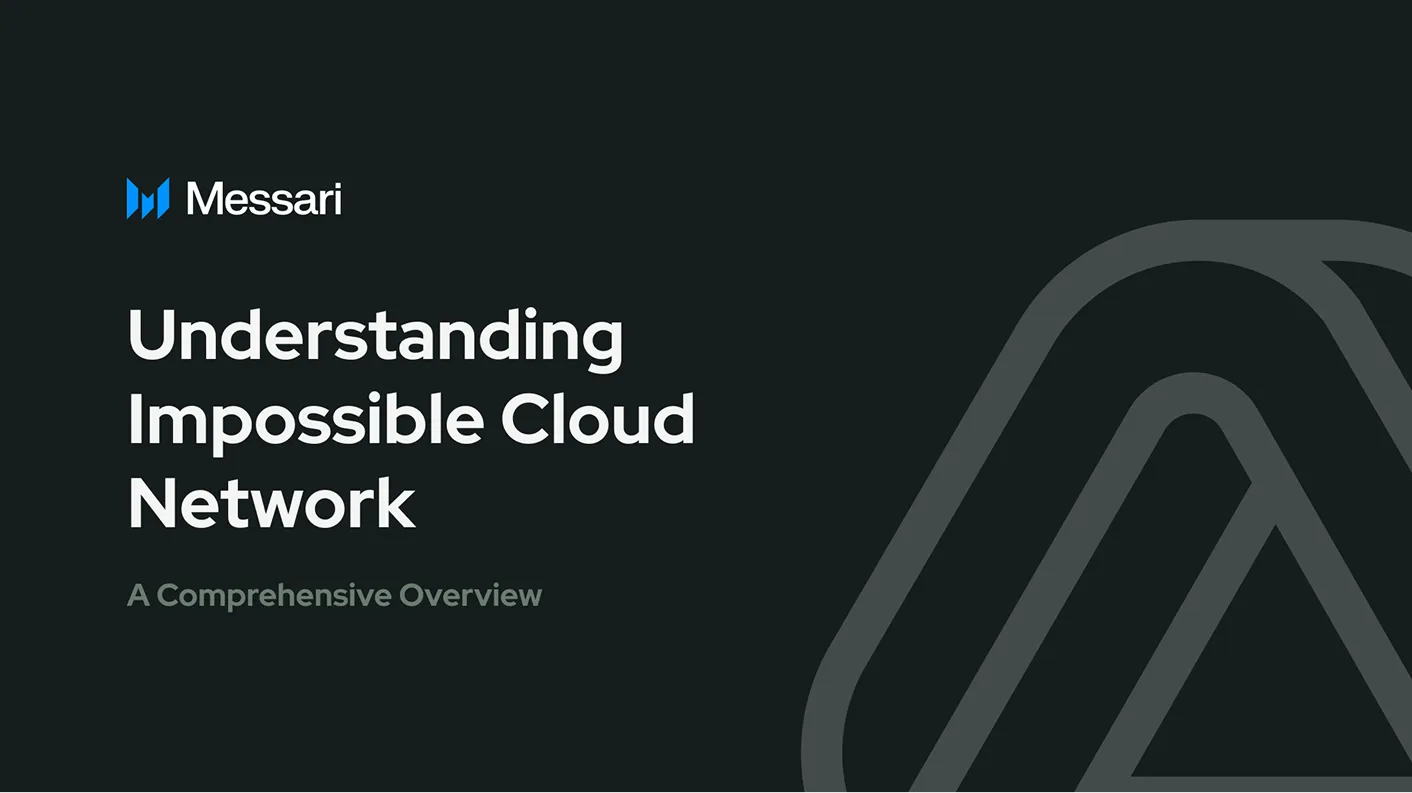 Messari

Understanding Impossible Cloud Network

A Comprehensive Overview